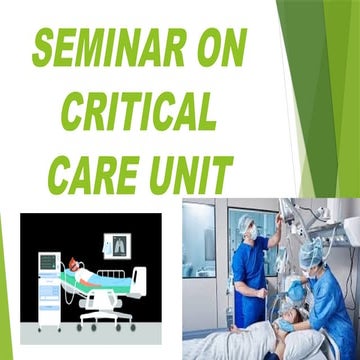 SEMINAR ON CRITICAL CARE UNIT